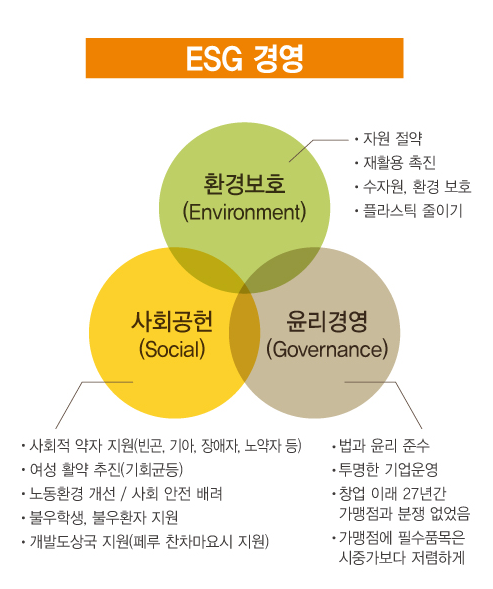 ESG 경영

환경보호
(Environment)

· 자원 절약
· 재활용 촉진
· 수자원, 환경 보호
· 플라스틱 줄이기

사회공헌
(Social)

윤리경영
(Governance)

· 사회적 약자 지원(빈곤, 기아, 장애자, 노약자 등)
· 여성 활약 추진(기회균등)
· 노동환경 개선 / 사회 안전 배려
· 불우학생, 불우환자 지원
· 개발도상국 지원(페루 찬차마요시 지원)

· 법과 윤리 준수
· 투명한 기업운영
· 창업 이래 27년간 가맹점과 분쟁 없었음
· 가맹점에 필수품목은 시중가보다 저렴하게